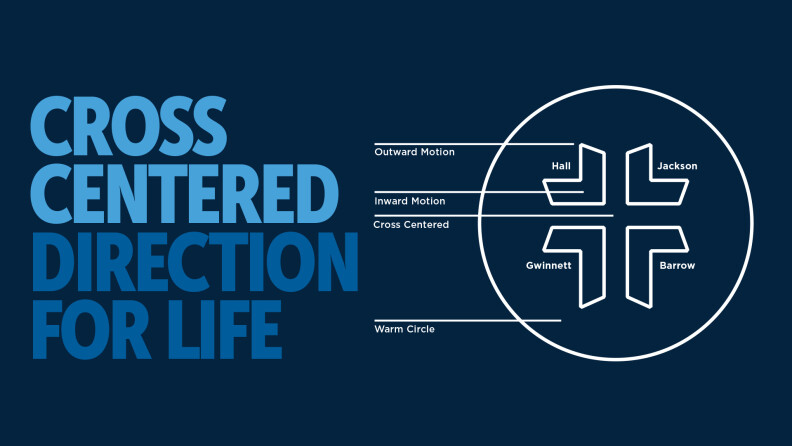 CROSS CENTERED DIRECTION FOR LIFE

Outward Motion
Inward Motion
Cross Centered
Warm Circle

Hall
Jackson
Gwinnett
Barrow